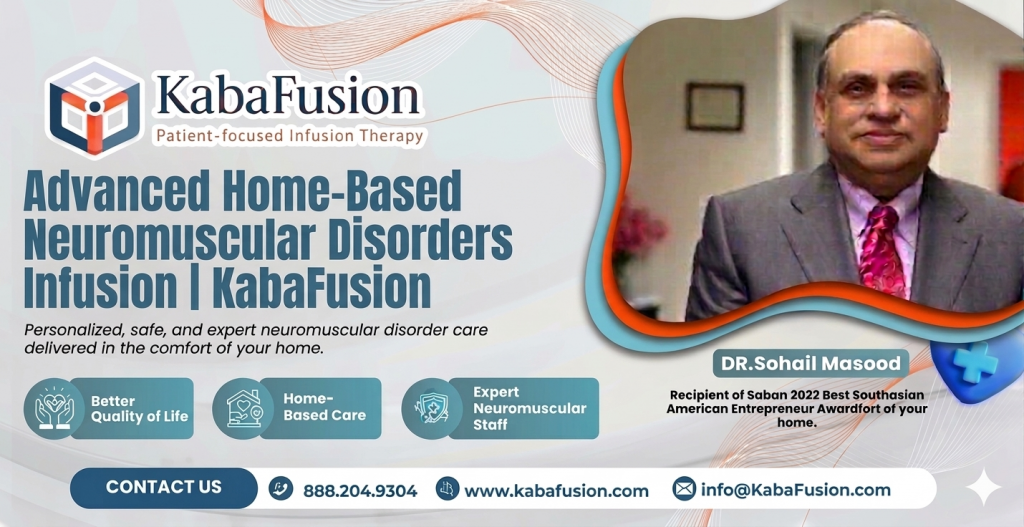 KabaFusion
Patient-focused Infusion Therapy

Advanced Home-Based Neuromuscular Disorders Infusion | KabaFusion

Personalized, safe, and expert neuromuscular disorder care delivered in the comfort of your home.

Better Quality of Life

Home-Based Care

Expert Neuromuscular Staff

DR.Sohail Masood

Recipient of Saban 2022 Best Southasian American Entrepreneur Awardfort of your home.

CONTACT US

888.204.9304

www.kabafusion.com

info@KabaFusion.com